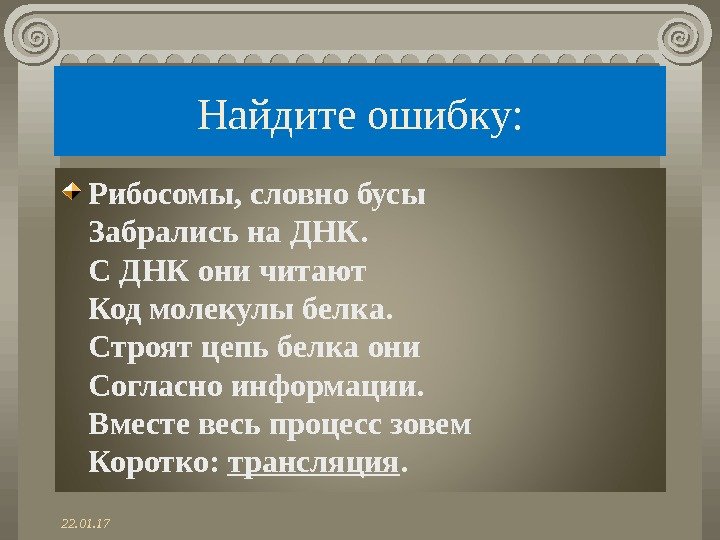 Найдите ошибку:

Рибосомы, словно бусы
Забрались на ДНК.
С ДНК они читают
Код молекулы белка.
Строят цепь белка они
Согласно информации.
Вместе весь процесс зовем
Коротко: трансляция.

22.01.17